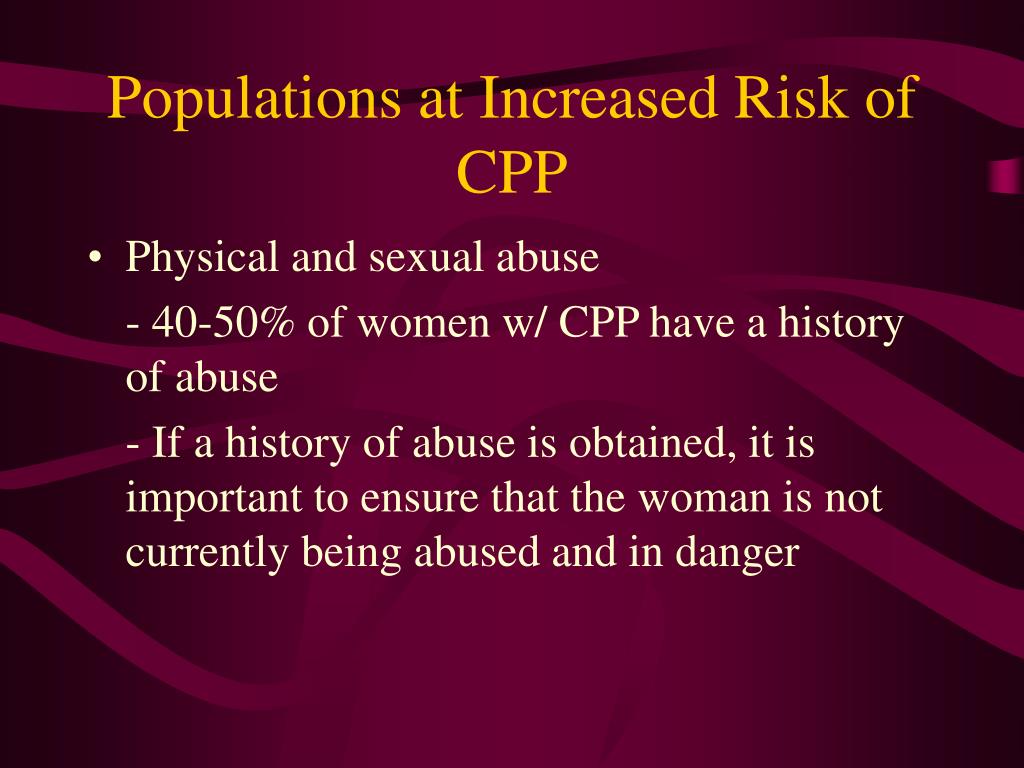 Populations at Increased Risk of CPP

• Physical and sexual abuse

- 40-50% of women w/ CPP have a history of abuse

- If a history of abuse is obtained, it is important to ensure that the woman is not currently being abused and in danger